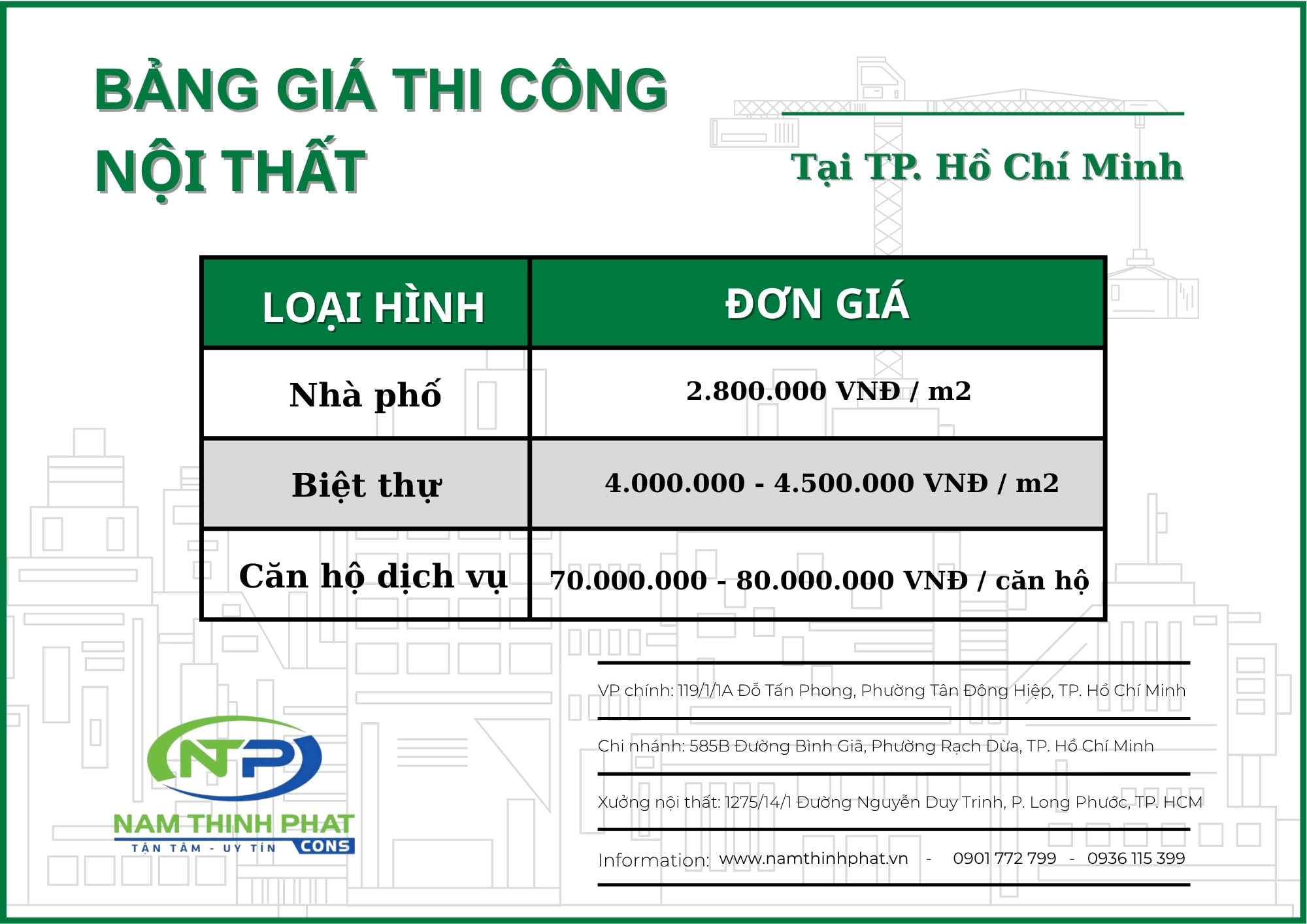 BẢNG GIÁ THI CÔNG NỘI THẤT

Tại TP. Hồ Chí Minh

| LOẠI HÌNH | ĐƠN GIÁ |
|---|---|
| Nhà phố | 2.800.000 VNĐ / m2 |
| Biệt thự | 4.000.000 - 4.500.000 VNĐ / m2 |
| Căn hộ dịch vụ | 70.000.000 - 80.000.000 VNĐ / căn hộ |

NTP
NAM THINH PHAT
TẬN TÂM - UY TÍN CONS

VP chính: 119/1/1A Đỗ Tấn Phong, Phường Tân Đông Hiệp, TP. Hồ Chí Minh

Chi nhánh: 585B Đường Bình Giã, Phường Rạch Dừa, TP. Hồ Chí Minh

Xưởng nội thất: 1275/14/1 Đường Nguyễn Duy Trinh, P. Long Phước, TP. HCM

Information: www.namthinhphat.vn - 0901 772 799 - 0936 115 399